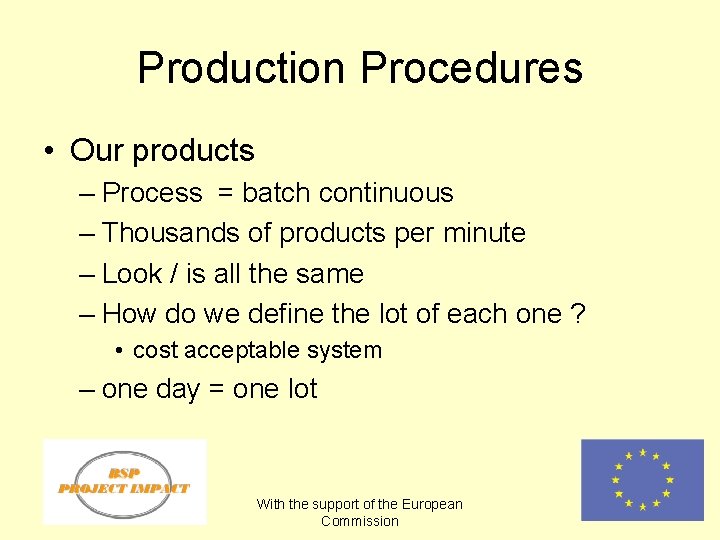 Production Procedures

• Our products
– Process = batch continuous
– Thousands of products per minute
– Look / is all the same
– How do we define the lot of each one ?
• cost acceptable system
– one day = one lot

BSP PROJECT IMPACT

With the support of the European Commission